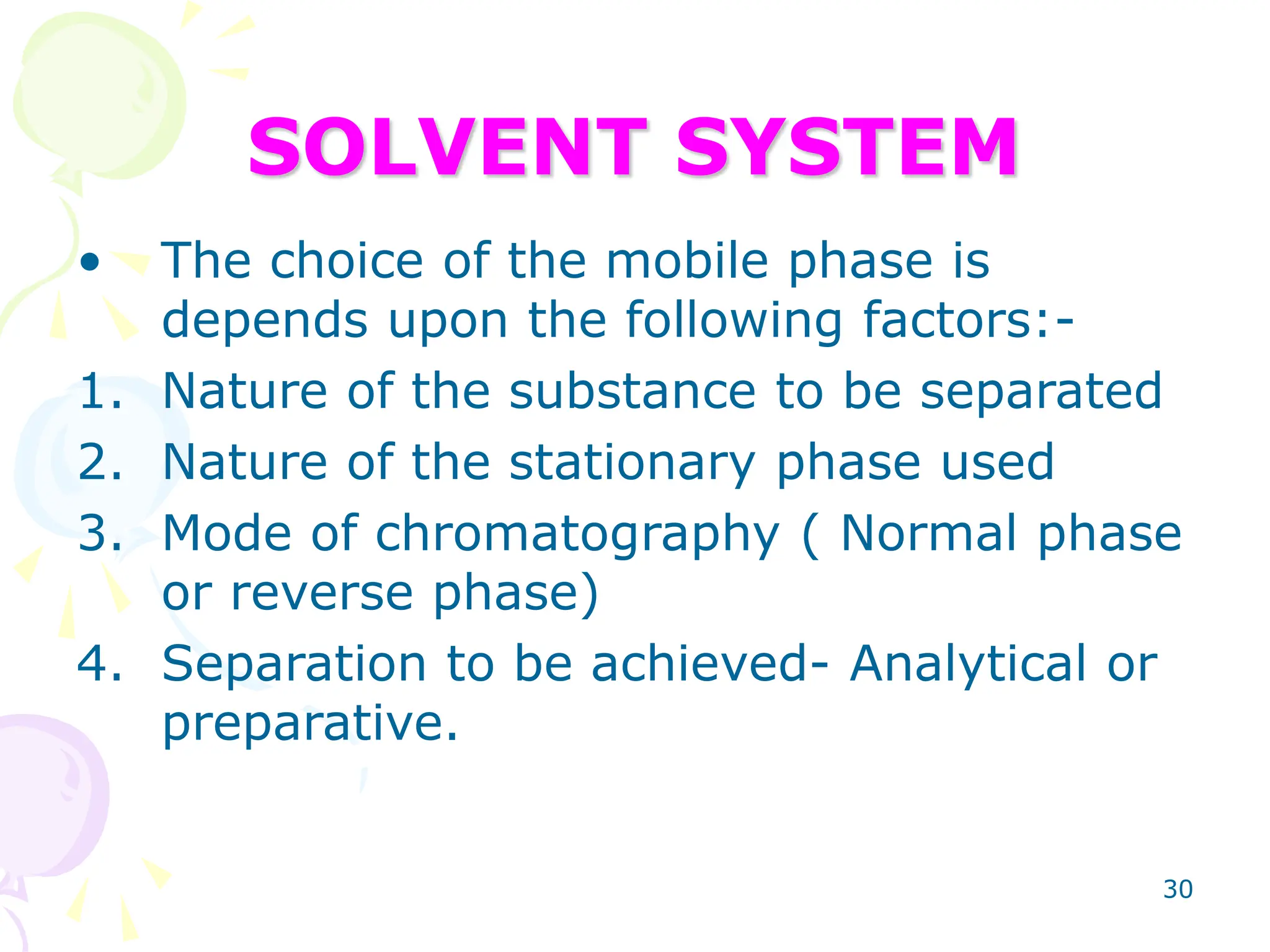 SOLVENT SYSTEM

• The choice of the mobile phase is depends upon the following factors:-

1. Nature of the substance to be separated
2. Nature of the stationary phase used
3. Mode of chromatography ( Normal phase or reverse phase)
4. Separation to be achieved- Analytical or preparative.

30